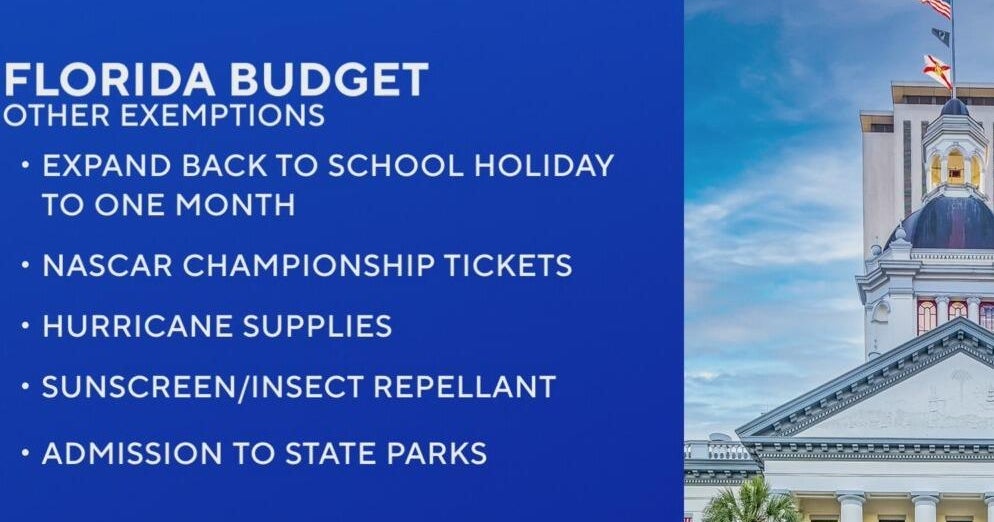 FLORIDA BUDGET
OTHER EXEMPTIONS

• EXPAND BACK TO SCHOOL HOLIDAY TO ONE MONTH

• NASCAR CHAMPIONSHIP TICKETS

• HURRICANE SUPPLIES

• SUNSCREEN/INSECT REPELLANT

• ADMISSION TO STATE PARKS